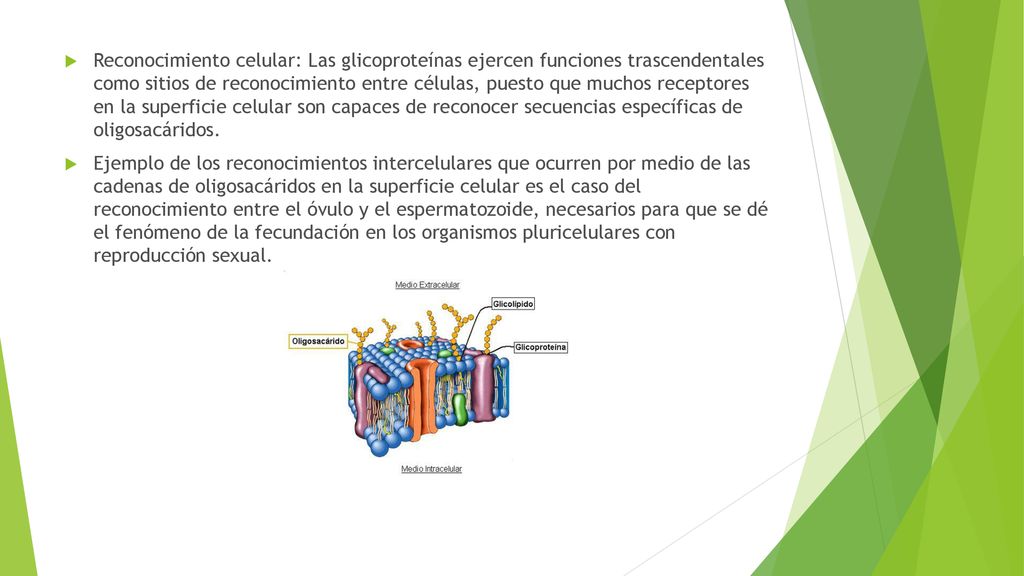 Reconocimiento celular: Las glicoproteínas ejercen funciones trascendentales como sitios de reconocimiento entre células, puesto que muchos receptores en la superficie celular son capaces de reconocer secuencias específicas de oligosacáridos.

Ejemplo de los reconocimientos intercelulares que ocurren por medio de las cadenas de oligosacáridos en la superficie celular es el caso del reconocimiento entre el óvulo y el espermatozoide, necesarios para que se dé el fenómeno de la fecundación en los organismos pluricelulares con reproducción sexual.

Medio Extracelular
Glicolípido
Oligosacárido
Glicoproteína
Medio Intracelular